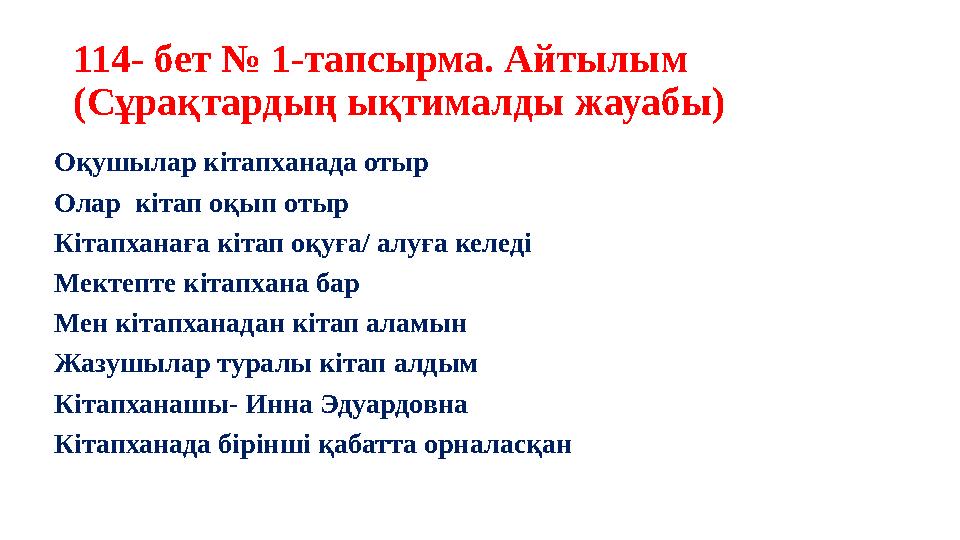 114- бет № 1-тапсырма. Айтылым (Сұрақтардың ықтималды жауабы)

Оқушылар кітапханада отыр

Олар кітап оқып отыр

Кітапханаға кітап оқуға/ алуға келеді

Мектепте кітапхана бар

Мен кітапханадан кітап аламын

Жазушылар туралы кітап алдым

Кітапханашы- Инна Эдуардовна

Кітапханада бірінші қабатта орналасқан